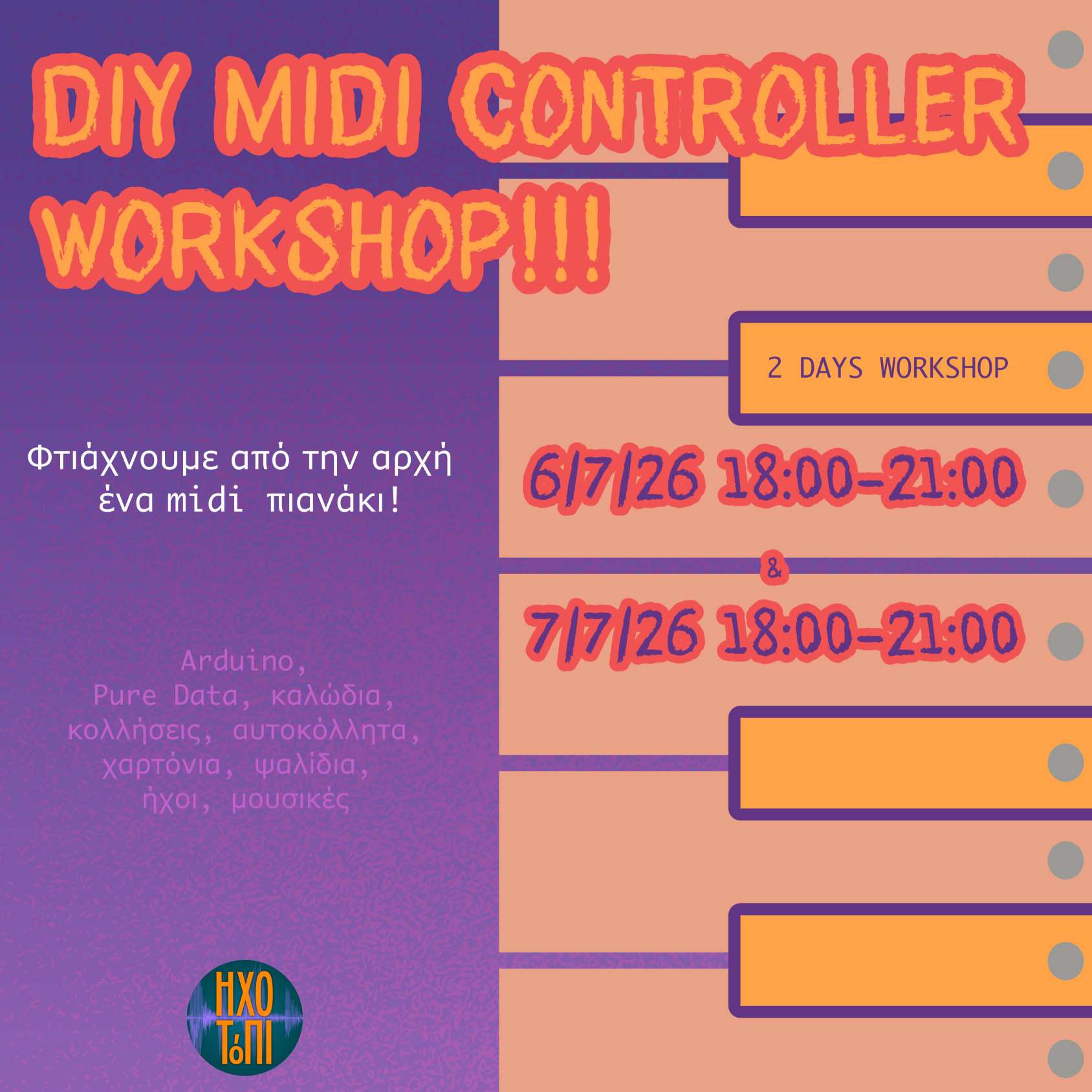 DIY MIDI CONTROLLER WORKSHOP!!!

2 DAYS WORKSHOP

Φτιάχνουμε από την αρχή ένα midi πιανάκι!

6/7/26 18:00-21:00

&

7/7/26 18:00-21:00

Arduino, Pure Data, καλώδια, κολλήσεις, αυτοκόλλητα, χαρτόνια, ψαλίδια, ήχοι, μουσικές

ΗΧΟ ΤόΠΙ